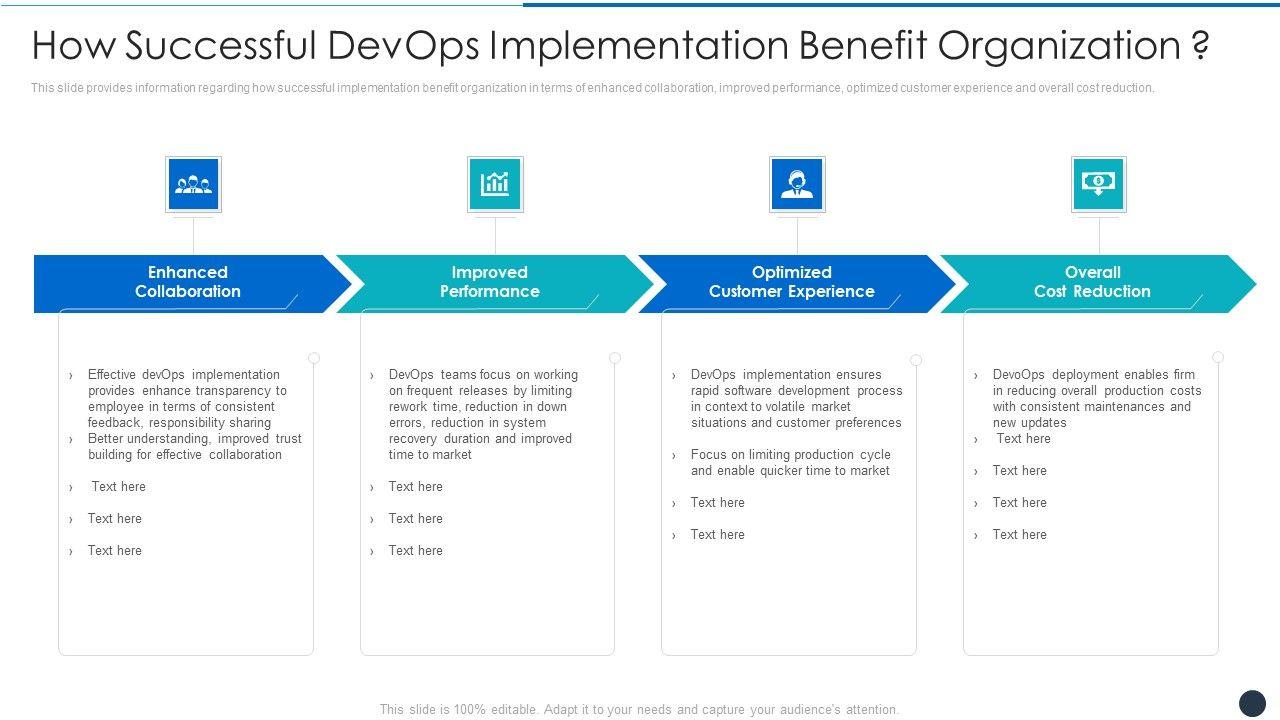 How Successful DevOps Implementation Benefit Organization ?

This slide provides information regarding how successful implementation benefit organization in terms of enhanced collaboration, improved performance, optimized customer experience and overall cost reduction.

Enhanced Collaboration

› Effective devOps implementation provides enhance transparency to employee in terms of consistent feedback, responsibility sharing
› Better understanding, improved trust building for effective collaboration
› Text here
› Text here
› Text here

Improved Performance

› DevOps teams focus on working on frequent releases by limiting rework time, reduction in down errors, reduction in system recovery duration and improved time to market
› Text here
› Text here
› Text here

Optimized Customer Experience

› DevOps implementation ensures rapid software development process in context to volatile market situations and customer preferences
› Focus on limiting production cycle and enable quicker time to market
› Text here
› Text here

Overall Cost Reduction

› DevoOps deployment enables firm in reducing overall production costs with consistent maintenances and new updates
› Text here
› Text here
› Text here
› Text here

This slide is 100% editable. Adapt it to your needs and capture your audience's attention.